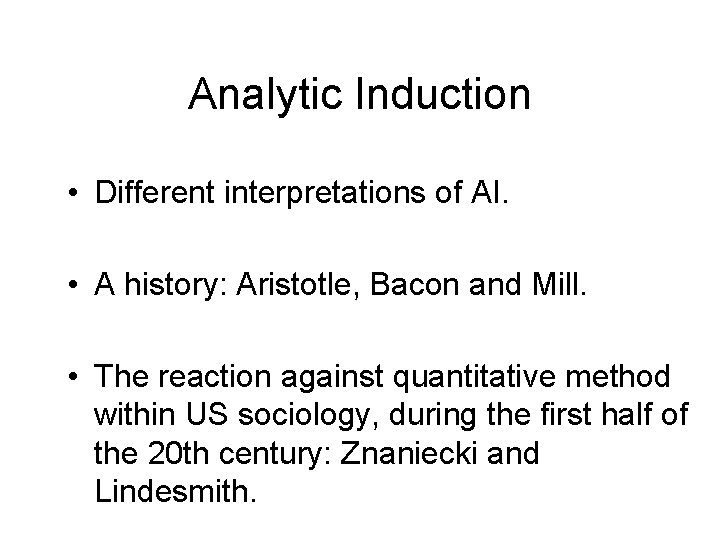 Analytic Induction

• Different interpretations of AI.

• A history: Aristotle, Bacon and Mill.

• The reaction against quantitative method within US sociology, during the first half of the 20th century: Znaniecki and Lindesmith.